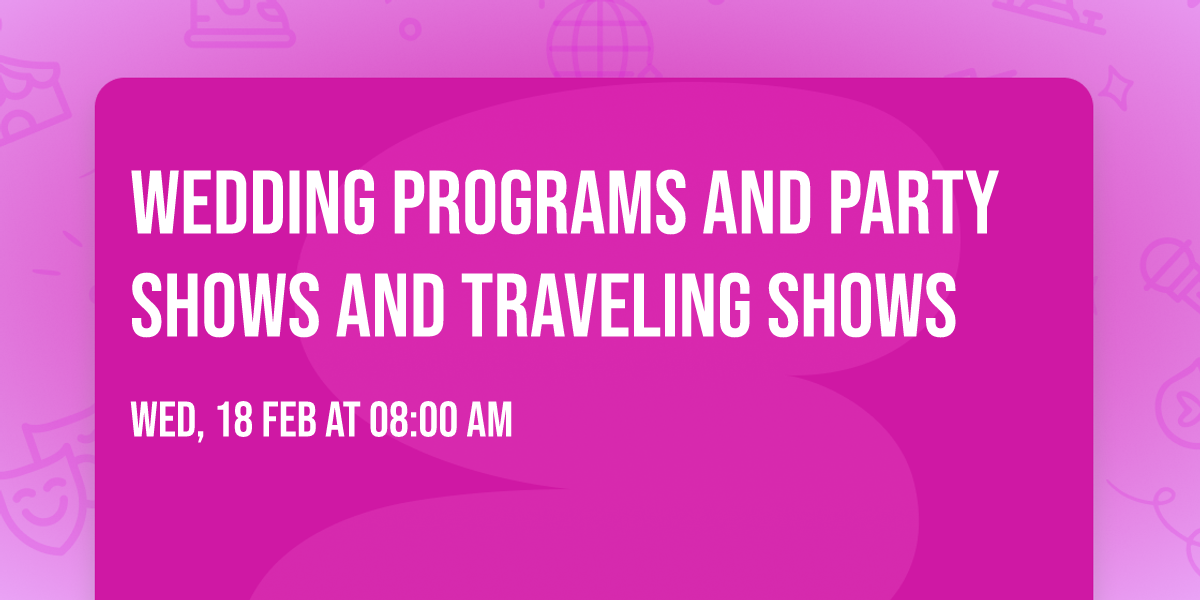 WEDDING PROGRAMS AND PARTY SHOWS AND TRAVELING SHOWS

WED, 18 FEB AT 08:00 AM